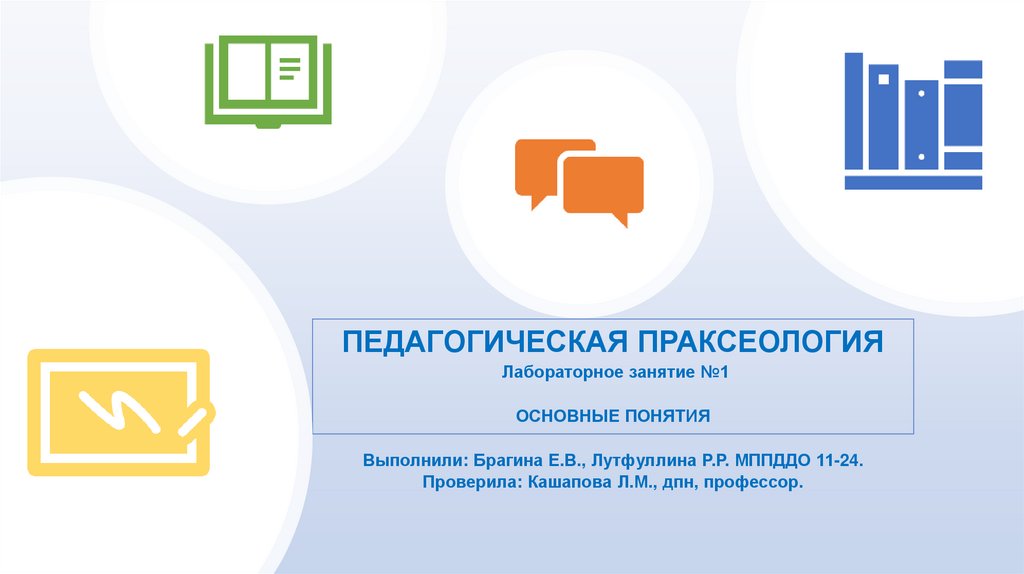 ПЕДАГОГИЧЕСКАЯ ПРАКСЕОЛОГИЯ
Лабораторное занятие №1

ОСНОВНЫЕ ПОНЯТИЯ

Выполнили: Брагина Е.В., Лутфуллина Р.Р. МППДДО 11-24.
Проверила: Кашапова Л.М., дпн, профессор.